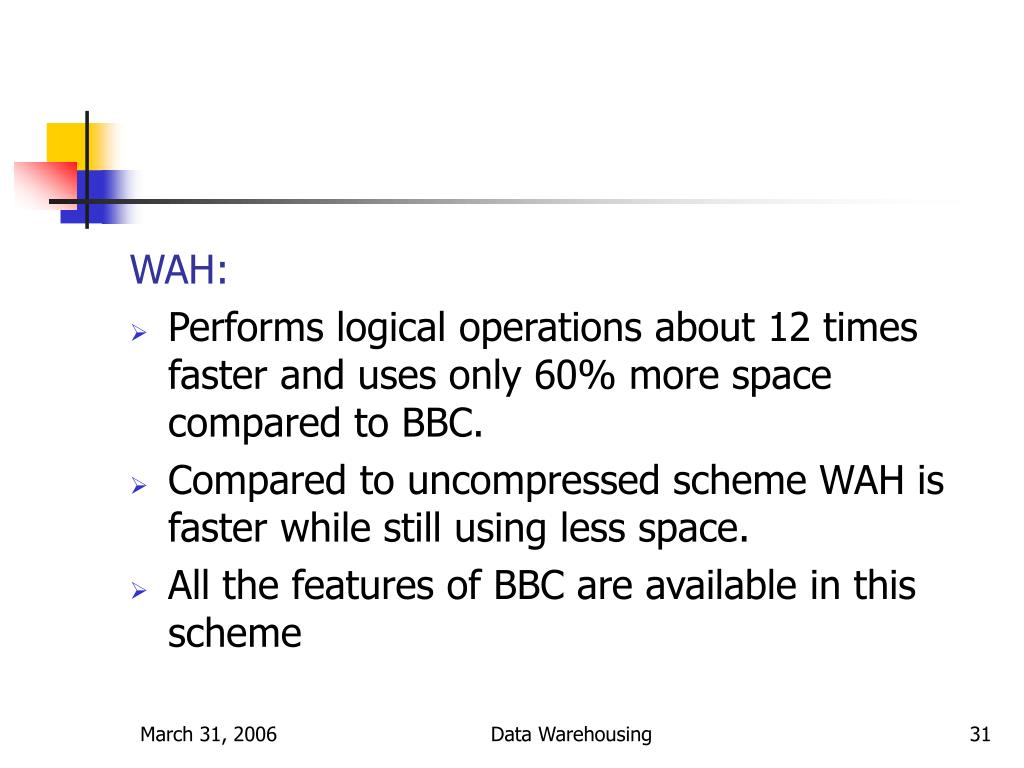 WAH:

➢ Performs logical operations about 12 times faster and uses only 60% more space compared to BBC.

➢ Compared to uncompressed scheme WAH is faster while still using less space.

➢ All the features of BBC are available in this scheme

March 31, 2006 Data Warehousing 31